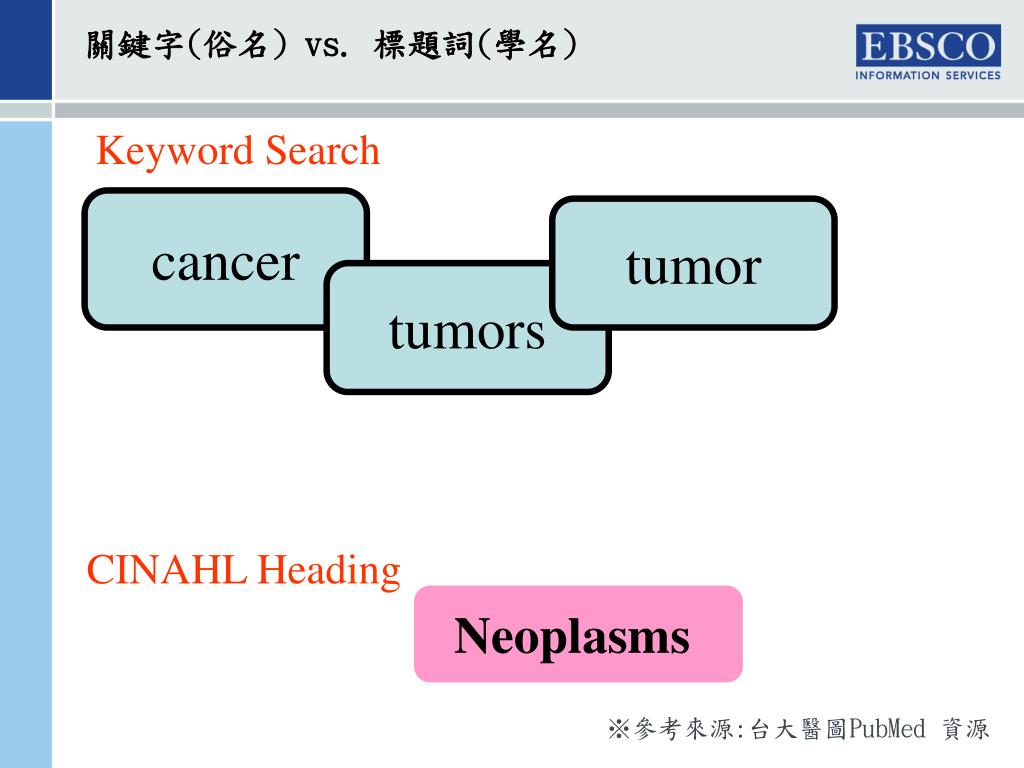 關鍵字(俗名) vs. 標題詞(學名)

EBSCO
INFORMATION SERVICES

Keyword Search

cancer

tumors

tumor

CINAHL Heading

Neoplasms

※參考來源:台大醫圖PubMed 資源